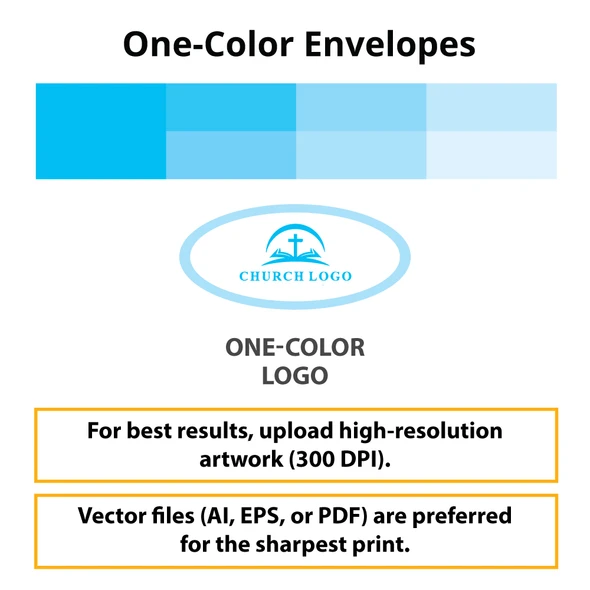 One-Color Envelopes

CHURCH LOGO

ONE-COLOR LOGO

For best results, upload high-resolution artwork (300 DPI).

Vector files (AI, EPS, or PDF) are preferred for the sharpest print.